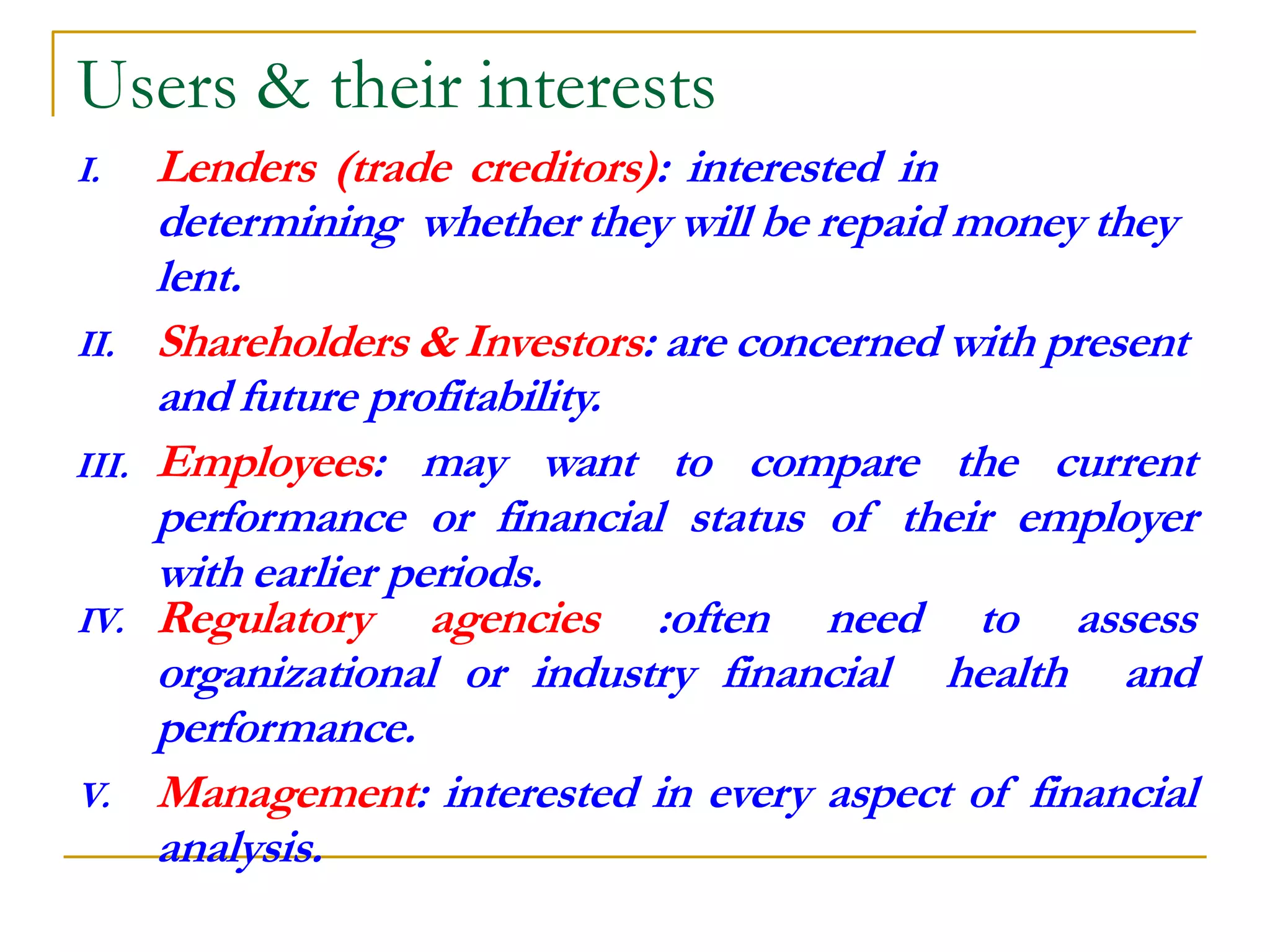 Users & their interests

I. Lenders (trade creditors): interested in determining whether they will be repaid money they lent.

II. Shareholders & Investors: are concerned with present and future profitability.

III. Employees: may want to compare the current performance or financial status of their employer with earlier periods.

IV. Regulatory agencies :often need to assess organizational or industry financial health and performance.

V. Management: interested in every aspect of financial analysis.